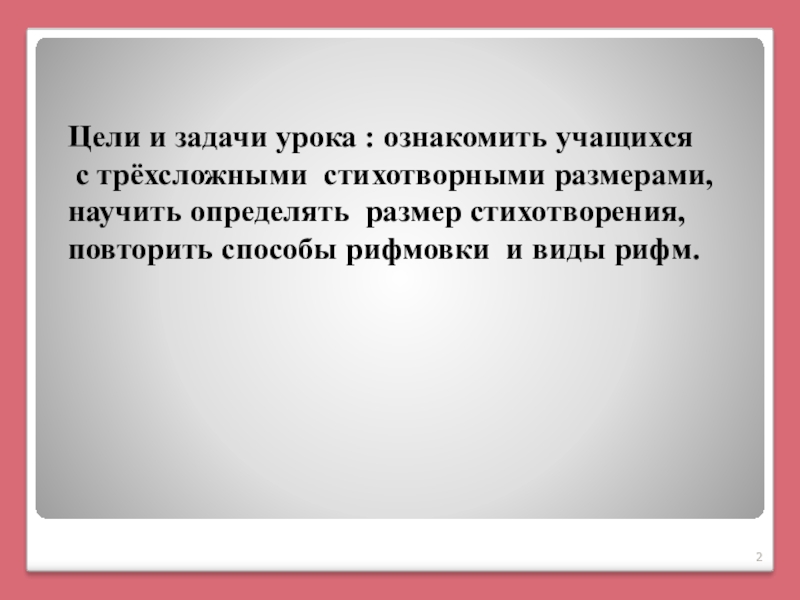 Цели и задачи урока : ознакомить учащихся с трёхсложными стихотворными размерами, научить определять размер стихотворения, повторить способы рифмовки и виды рифм.

2